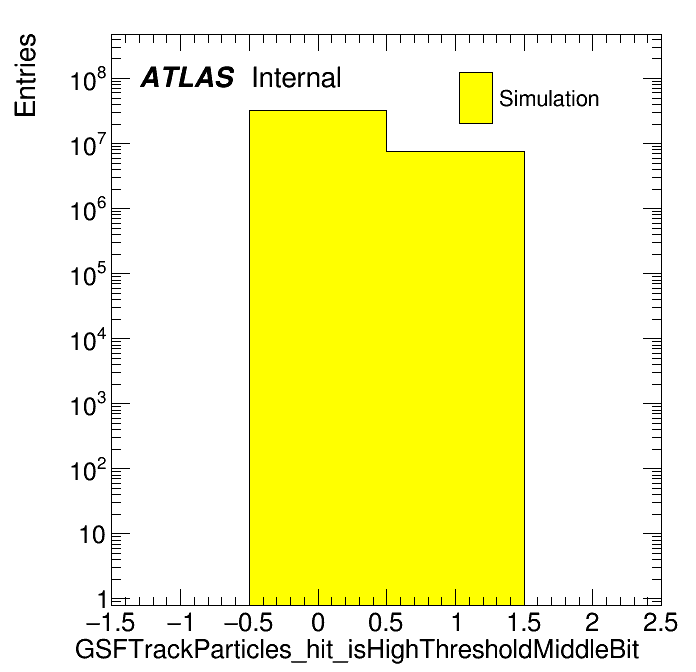 Entries

ATLAS Internal

Simulation

$10^8$
$10^7$
$10^6$
$10^5$
$10^4$
$10^3$
$10^2$
10
1

−1.5 −1 −0.5 0 0.5 1 1.5 2 2.5

GSFTrackParticles_hit_isHighThresholdMiddleBit